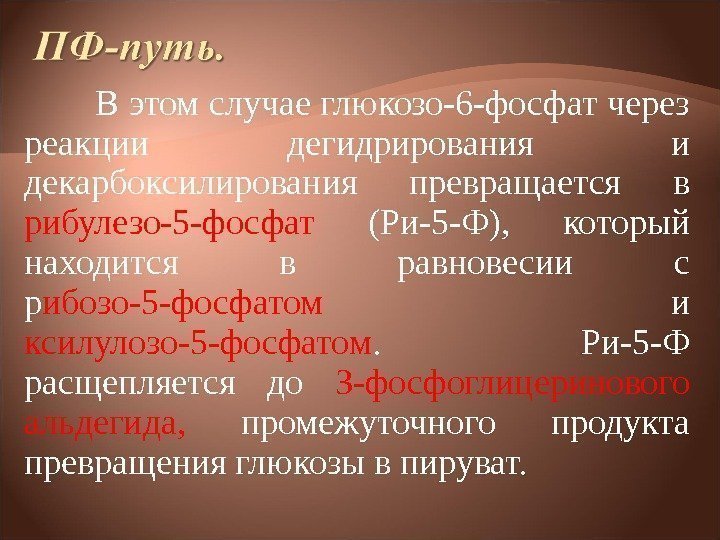 ПФ-путь.

В этом случае глюкозо-6-фосфат через реакции дегидрирования и декарбоксилирования превращается в рибулезо-5-фосфат (Ри-5-Ф), который находится в равновесии с рибозо-5-фосфатом и ксилулозо-5-фосфатом. Ри-5-Ф расщепляется до 3-фосфоглицеринового альдегида, промежуточного продукта превращения глюкозы в пируват.